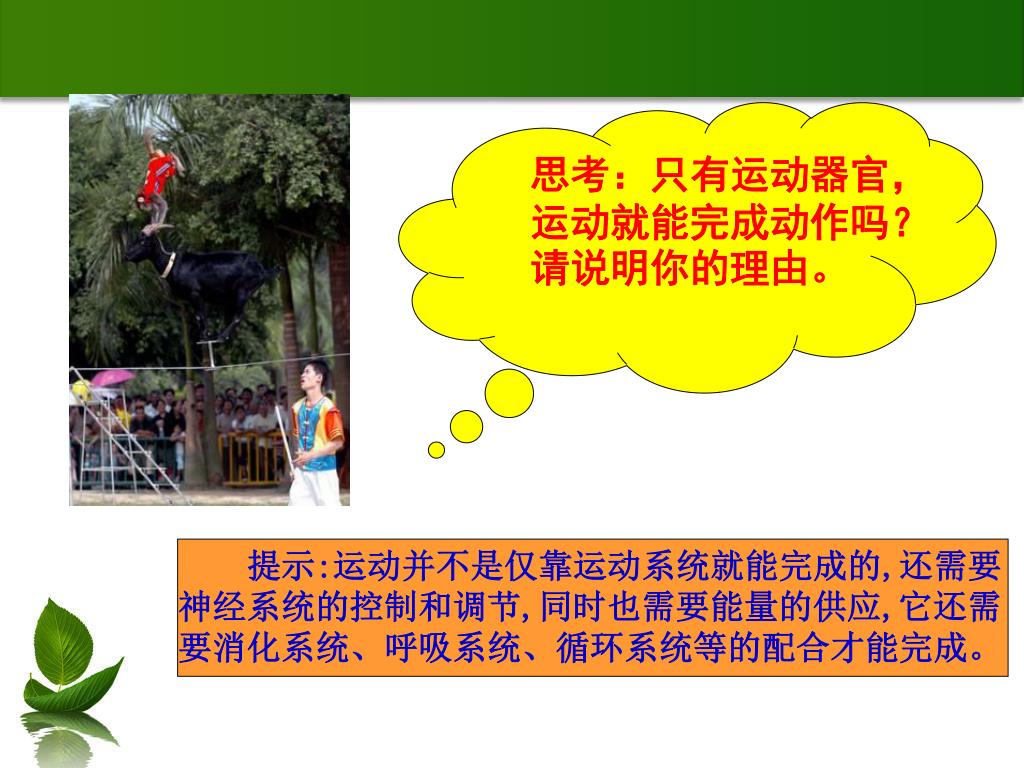 思考：只有运动器官，运动就能完成动作吗？请说明你的理由。

提示:运动并不是仅靠运动系统就能完成的,还需要神经系统的控制和调节,同时也需要能量的供应,它还需要消化系统、呼吸系统、循环系统等的配合才能完成。